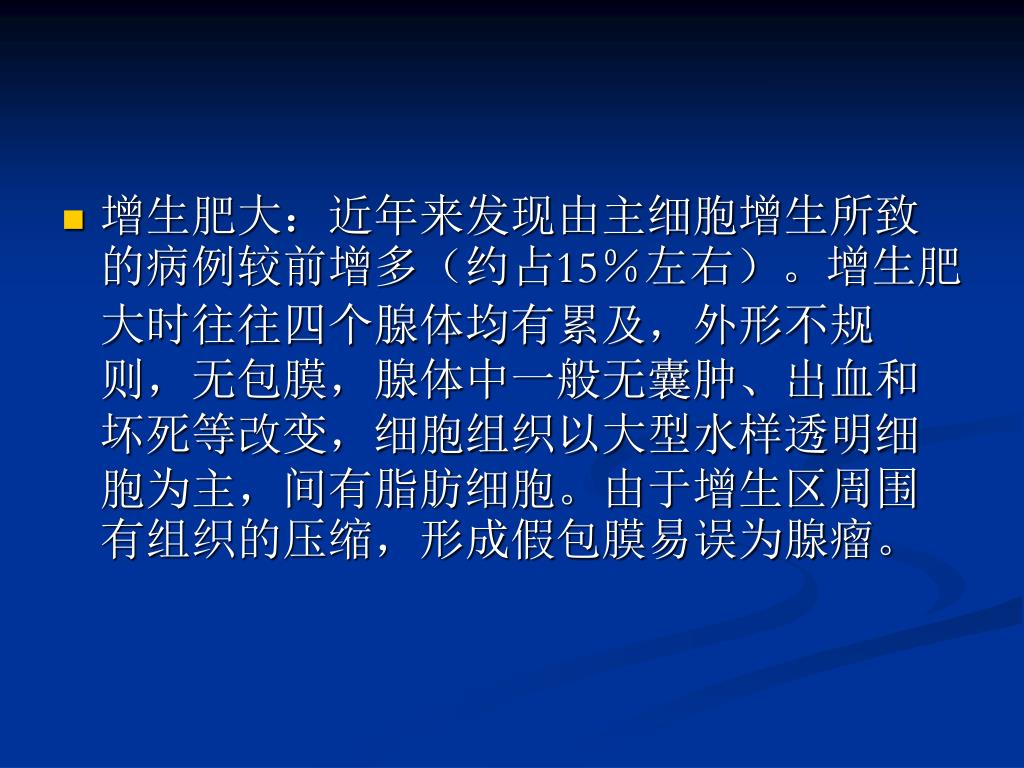 增生肥大：近年来发现由主细胞增生所致的病例较前增多（约占15％左右）。增生肥大时往往四个腺体均有累及，外形不规则，无包膜，腺体中一般无囊肿、出血和坏死等改变，细胞组织以大型水样透明细胞为主，间有脂肪细胞。由于增生区周围有组织的压缩，形成假包膜易误为腺瘤。